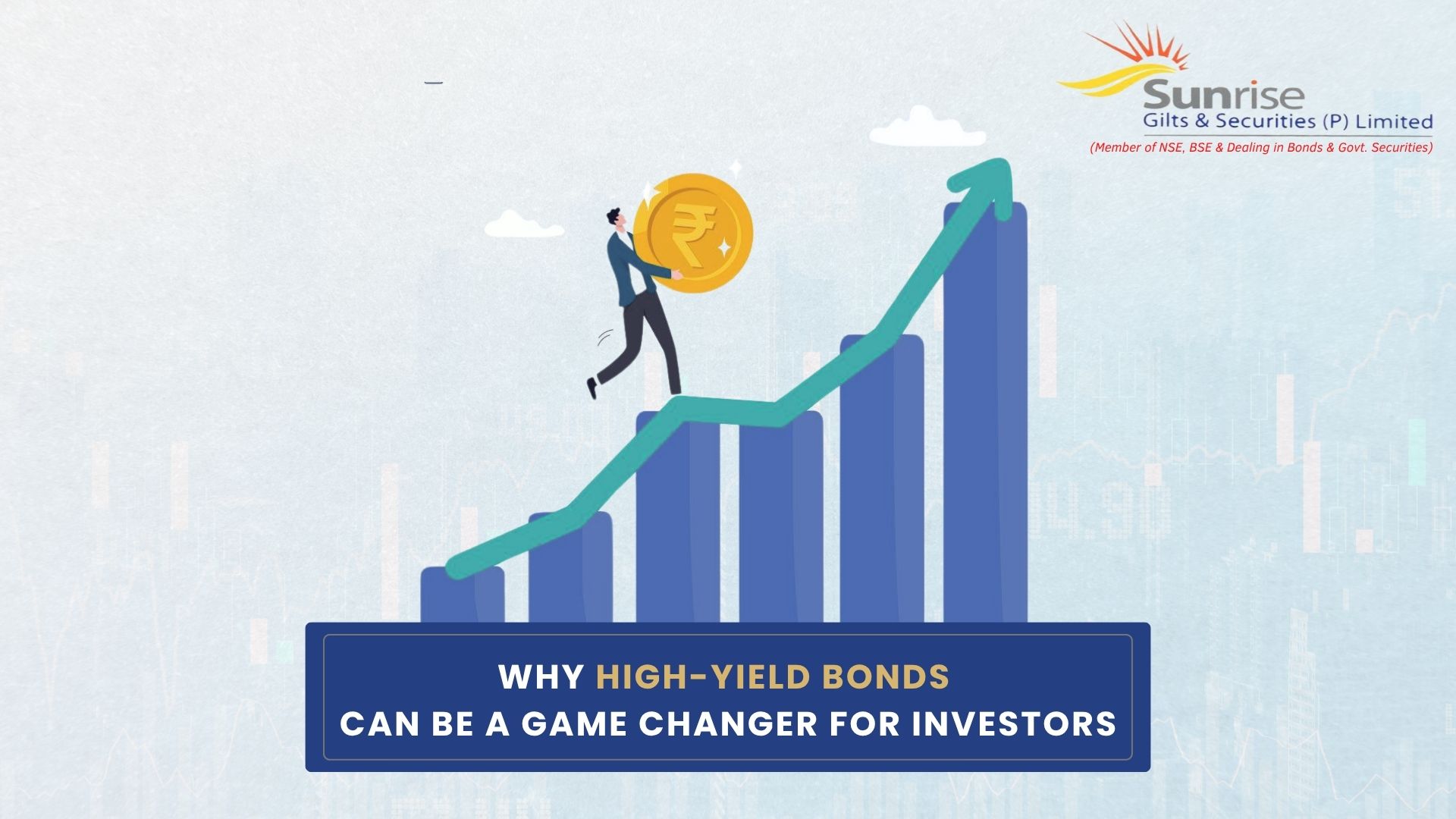 Sunrise
Gilts & Securities (P) Limited
(Member of NSE, BSE & Dealing in Bonds & Govt. Securities)

₹

WHY HIGH-YIELD BONDS
CAN BE A GAME CHANGER FOR INVESTORS